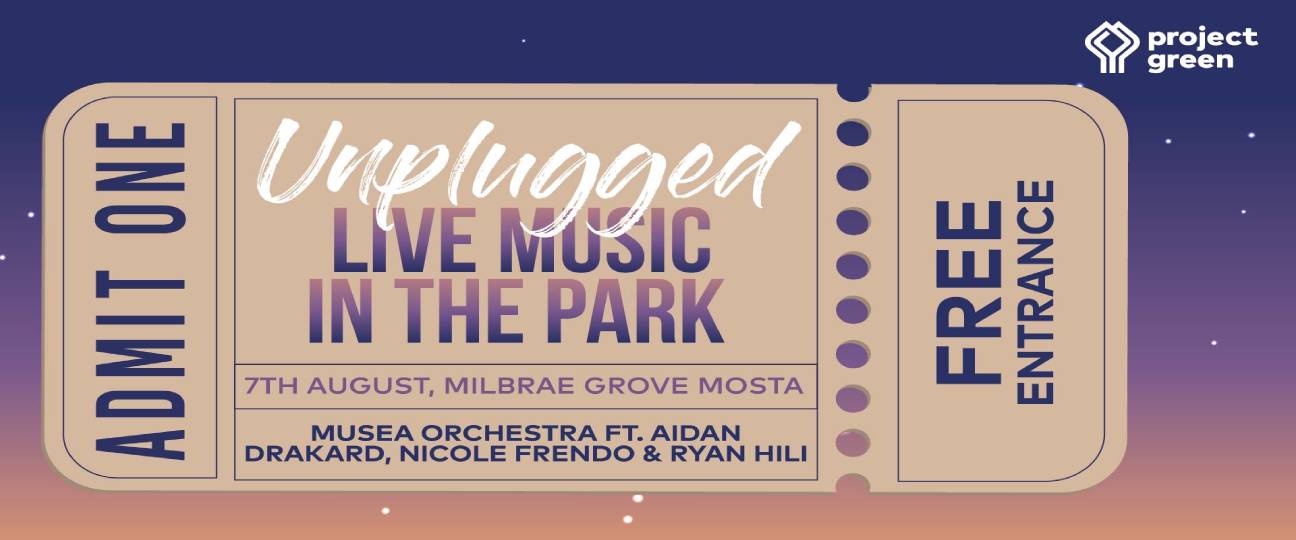 project green

ADMIT ONE

Unplugged
LIVE MUSIC IN THE PARK

7TH AUGUST, MILBRAE GROVE MOSTA

MUSEA ORCHESTRA FT. AIDAN DRAKARD, NICOLE FRENDO & RYAN HILI

FREE ENTRANCE